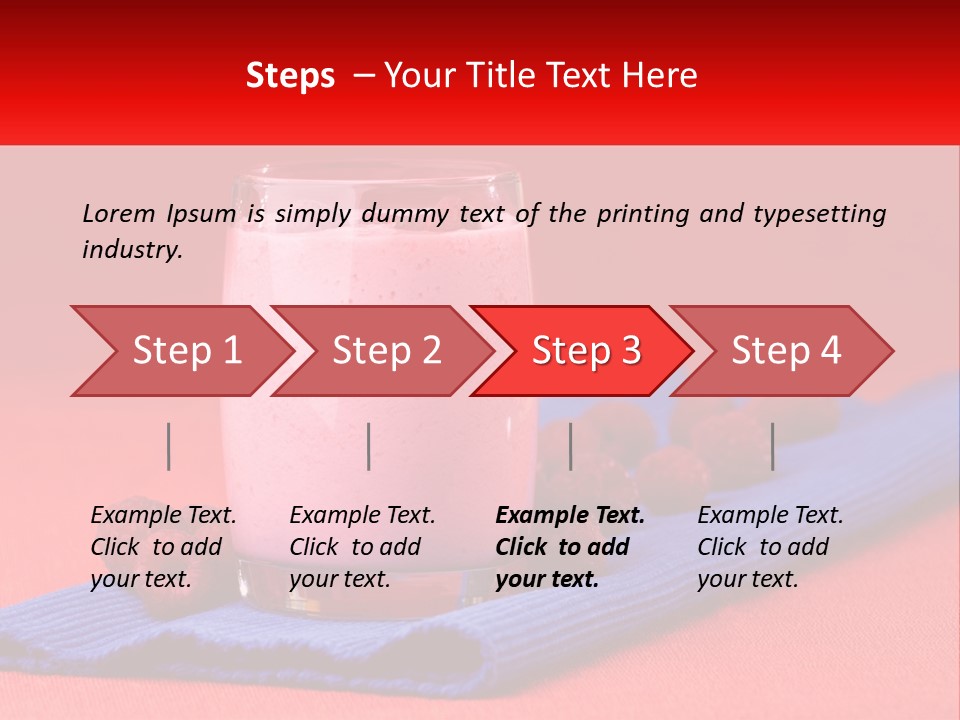 Steps – Your Title Text Here

Lorem Ipsum is simply dummy text of the printing and typesetting industry.

Step 1

Step 2

Step 3

Step 4

Example Text. Click to add your text.

Example Text. Click to add your text.

Example Text. Click to add your text.

Example Text. Click to add your text.